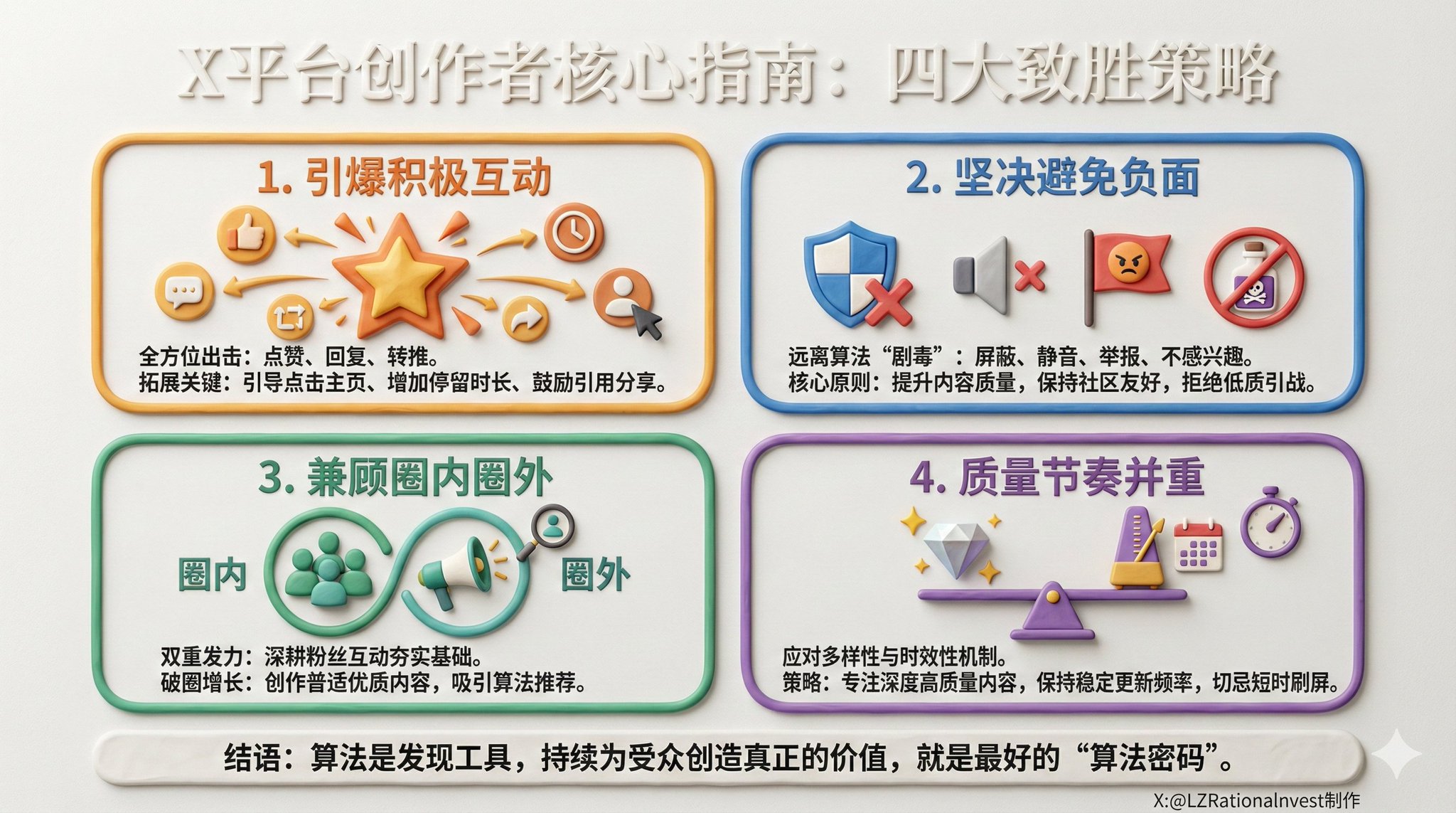 X平台创作者核心指南：四大致胜策略

1. 引爆积极互动

全方位出击：点赞、回复、转推。
拓展关键：引导点击主页、增加停留时长、鼓励引用分享。

2. 坚决避免负面

远离算法“剧毒”：屏蔽、静音、举报、不感兴趣。
核心原则：提升内容质量，保持社区友好，拒绝低质引战。

3. 兼顾圈内圈外

圈内

圈外

双重发力：深耕粉丝互动夯实基础。
破圈增长：创作普适优质内容，吸引算法推荐。

4. 质量节奏并重

应对多样性与时效性机制。
策略：专注深度高质量内容，保持稳定更新频率，切忌短时刷屏。

结语：算法是发现工具，持续为受众创造真正的价值，就是最好的“算法密码”。

X:@LZRationalInvest制作